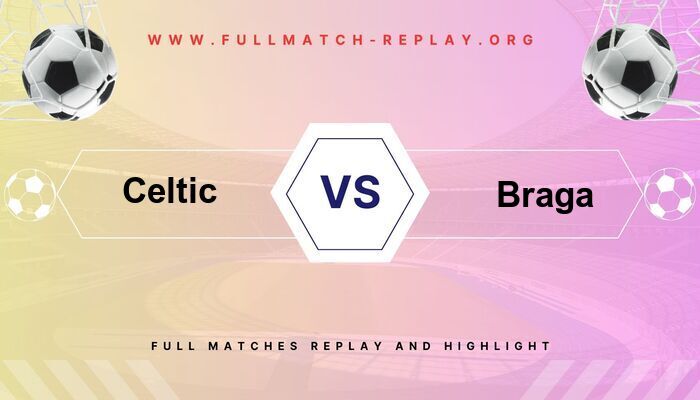 WWW.FULLMATCH-REPLAY.ORG

Celtic

VS

Braga

FULL MATCHES REPLAY AND HIGHLIGHT